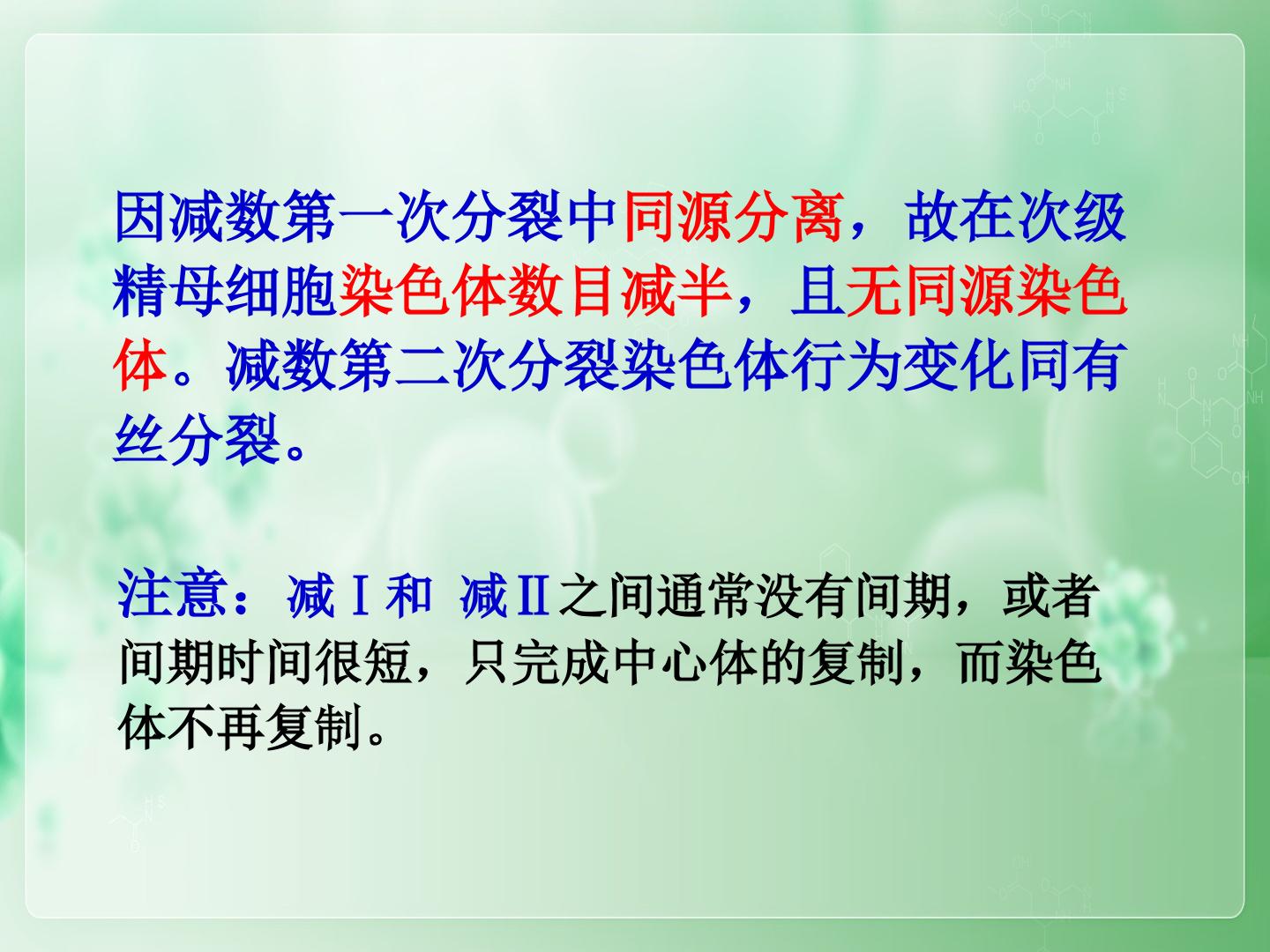 因减数第一次分裂中同源分离，故在次级精母细胞染色体数目减半，且无同源染色体。减数第二次分裂染色体行为变化同有丝分裂。

注意：减Ⅰ和 减Ⅱ之间通常没有间期，或者间期时间很短，只完成中心体的复制，而染色体不再复制。